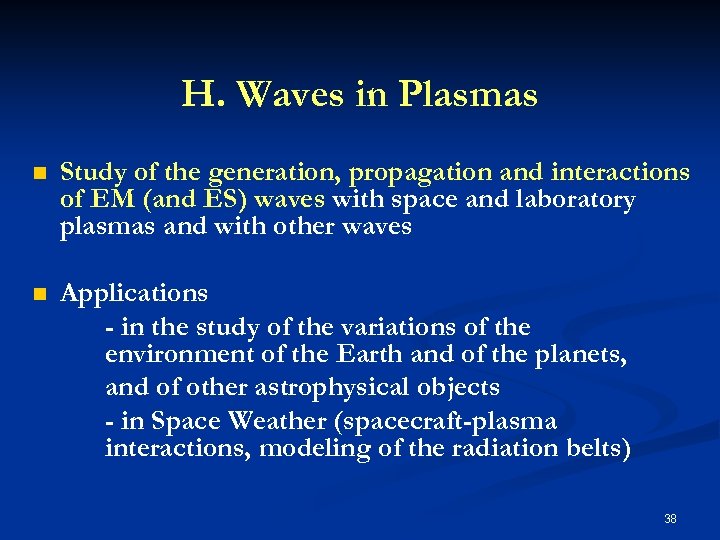 H. Waves in Plasmas

Study of the generation, propagation and interactions of EM (and ES) waves with space and laboratory plasmas and with other waves

Applications
- in the study of the variations of the environment of the Earth and of the planets,
and of other astrophysical objects
- in Space Weather (spacecraft-plasma interactions, modeling of the radiation belts)

38